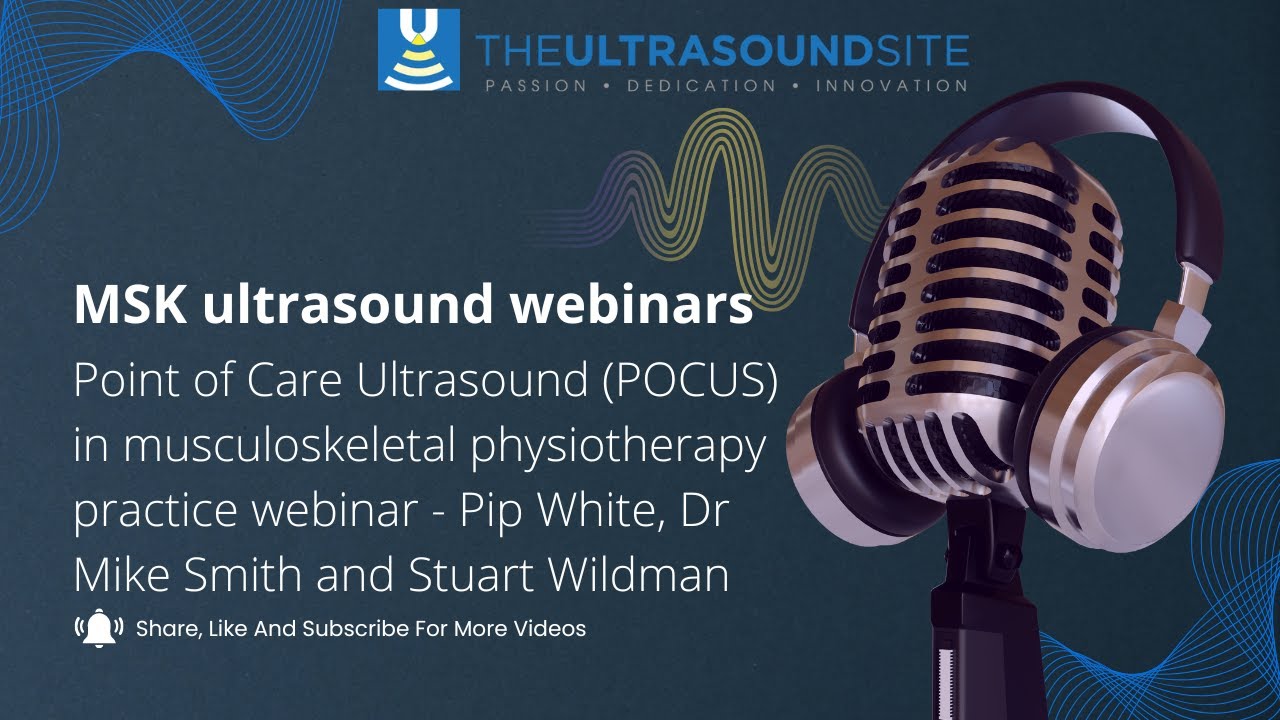 THEULTRASOUNDSITE
PASSION • DEDICATION • INNOVATION

MSK ultrasound webinars

Point of Care Ultrasound (POCUS) in musculoskeletal physiotherapy practice webinar - Pip White, Dr Mike Smith and Stuart Wildman

Share, Like And Subscribe For More Videos